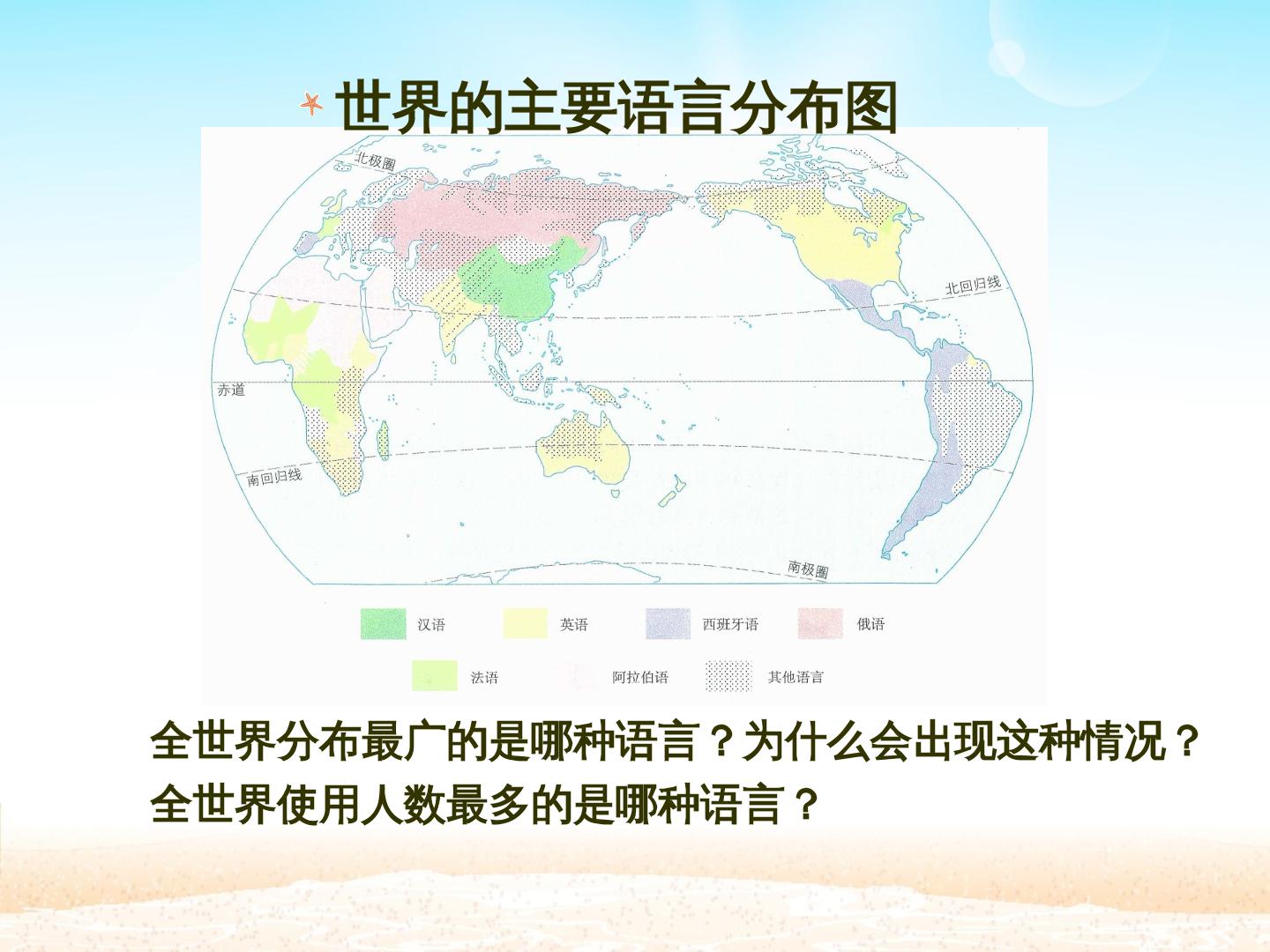 世界的主要语言分布图

北极圈

北回归线

赤道

南回归线

南极圈

汉语 英语 西班牙语 俄语

法语 阿拉伯语 其他语言

全世界分布最广的是哪种语言？为什么会出现这种情况？

全世界使用人数最多的是哪种语言？